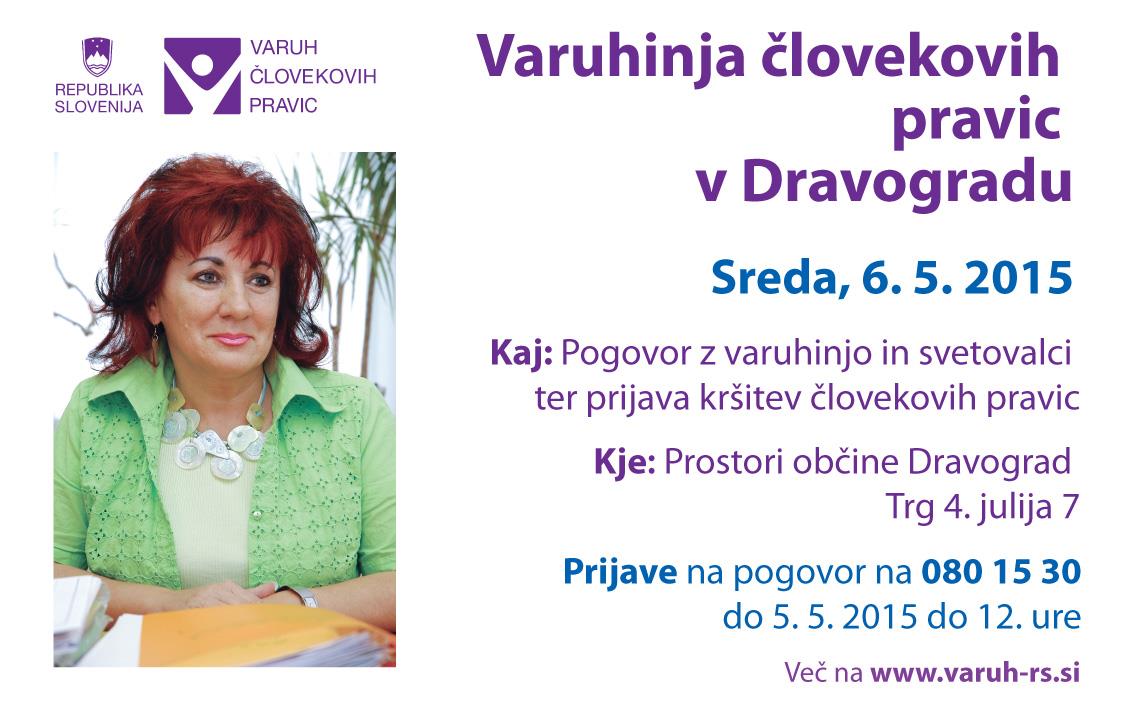 REPUBLIKA SLOVENIJA

VARUH ČLOVEKOVIH PRAVIC

Varuhinja človekovih pravic v Dravogradu

Sreda, 6. 5. 2015

Kaj: Pogovor z varuhinjo in svetovalci ter prijava kršitev človekovih pravic

Kje: Prostori občine Dravograd Trg 4. julija 7

Prijave na pogovor na 080 15 30 do 5. 5. 2015 do 12. ure

Več na www.varuh-rs.si